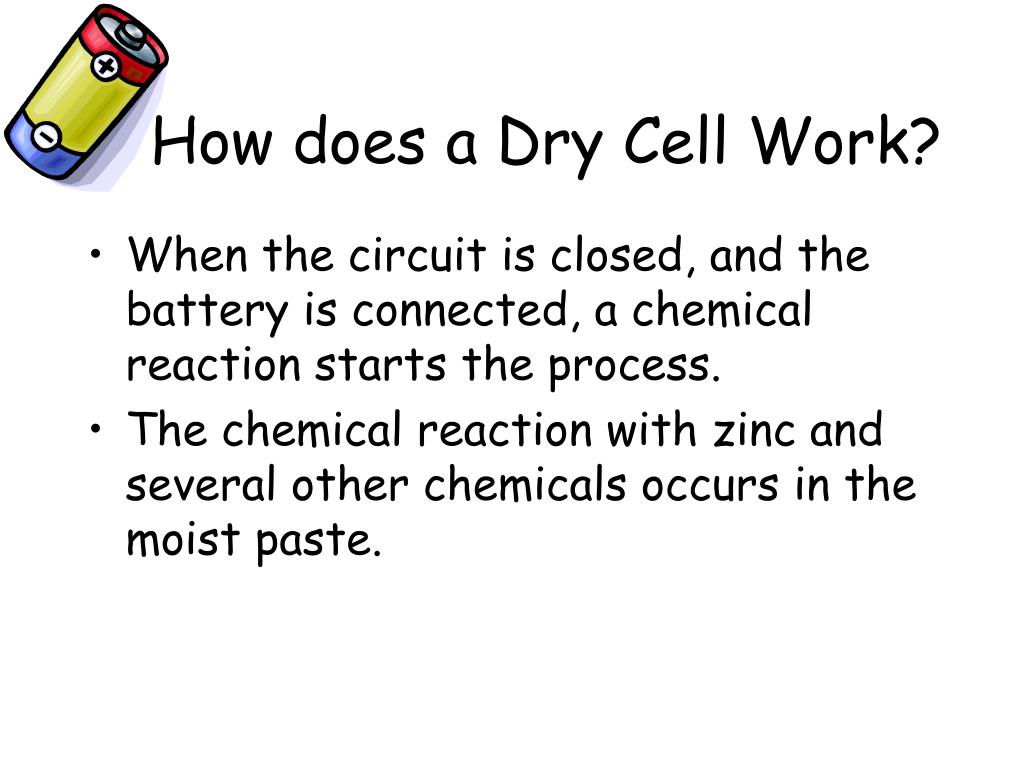 How does a Dry Cell Work?

• When the circuit is closed, and the battery is connected, a chemical reaction starts the process.

• The chemical reaction with zinc and several other chemicals occurs in the moist paste.